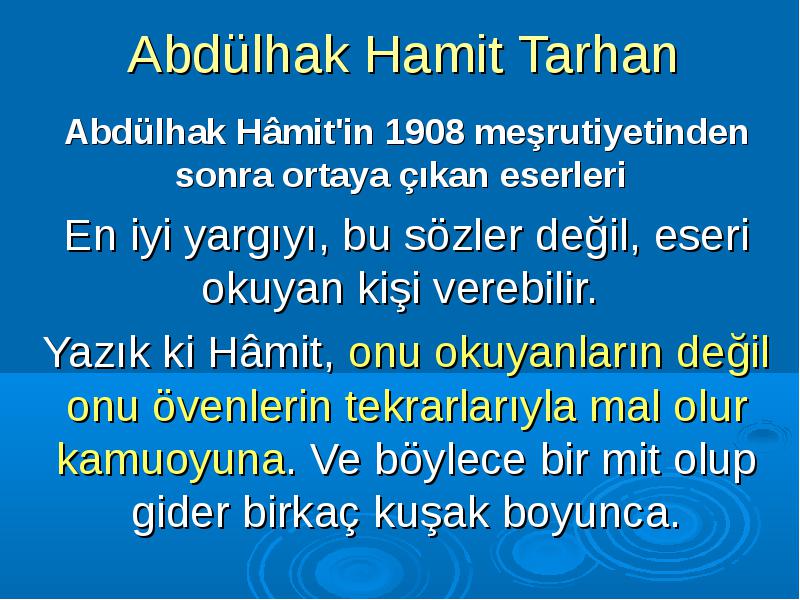 Abdülhak Hamit Tarhan

Abdülhak Hâmit'in 1908 meşrutiyetinden sonra ortaya çıkan eserleri

En iyi yargıyı, bu sözler değil, eseri okuyan kişi verebilir.

Yazık ki Hâmit, onu okuyanların değil onu övenlerin tekrarlarıyla mal olur kamuoyuna. Ve böylece bir mit olup gider birkaç kuşak boyunca.